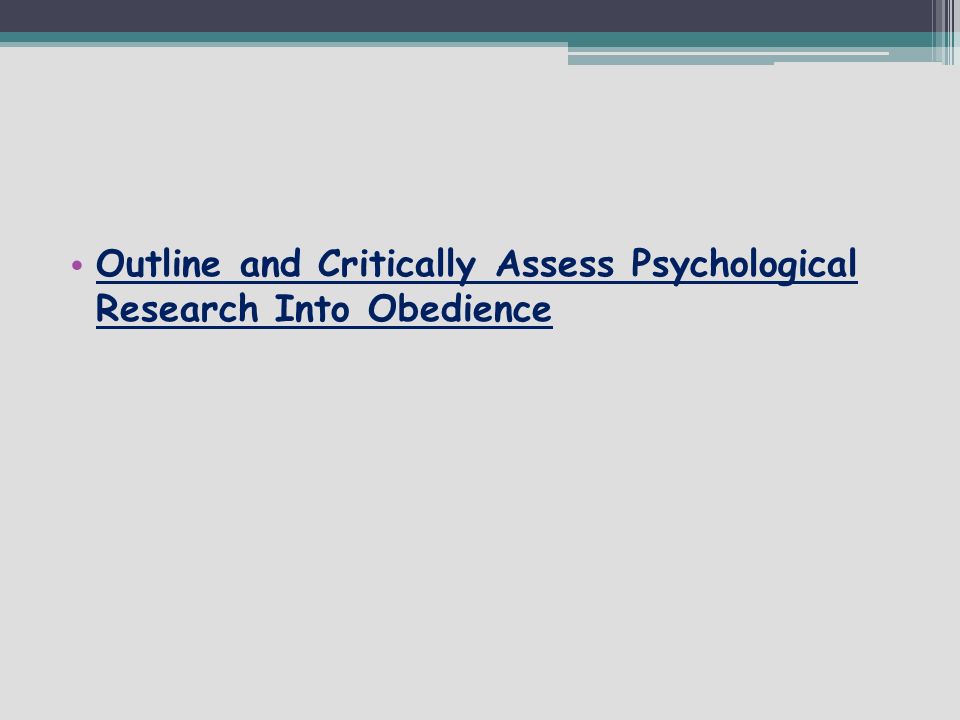 • Outline and Critically Assess Psychological Research Into Obedience